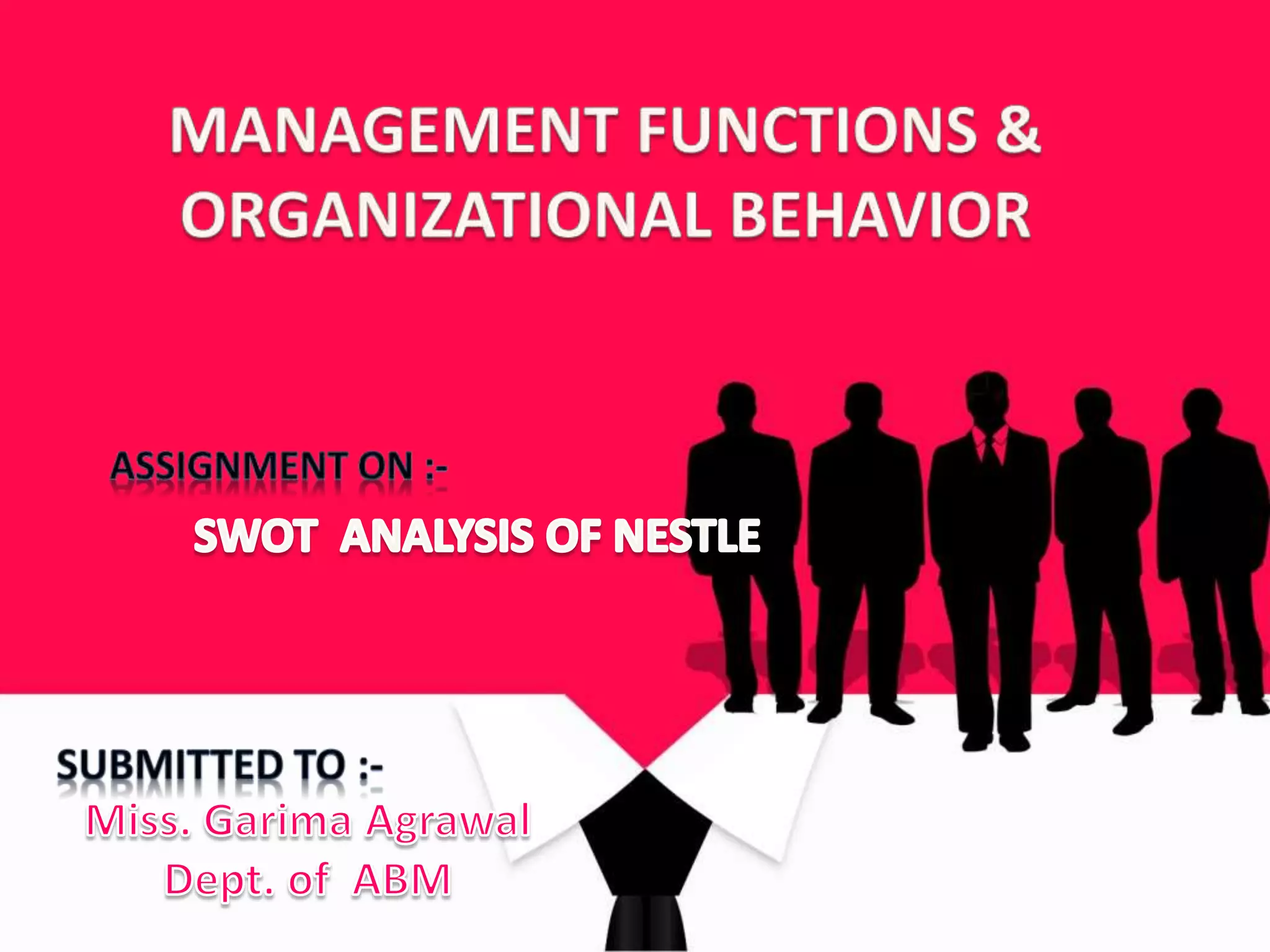 MANAGEMENT FUNCTIONS & ORGANIZATIONAL BEHAVIOR

ASSIGNMENT ON :-

SWOT ANALYSIS OF NESTLE

SUBMITTED TO :-

Miss. Garima Agrawal
Dept. of ABM